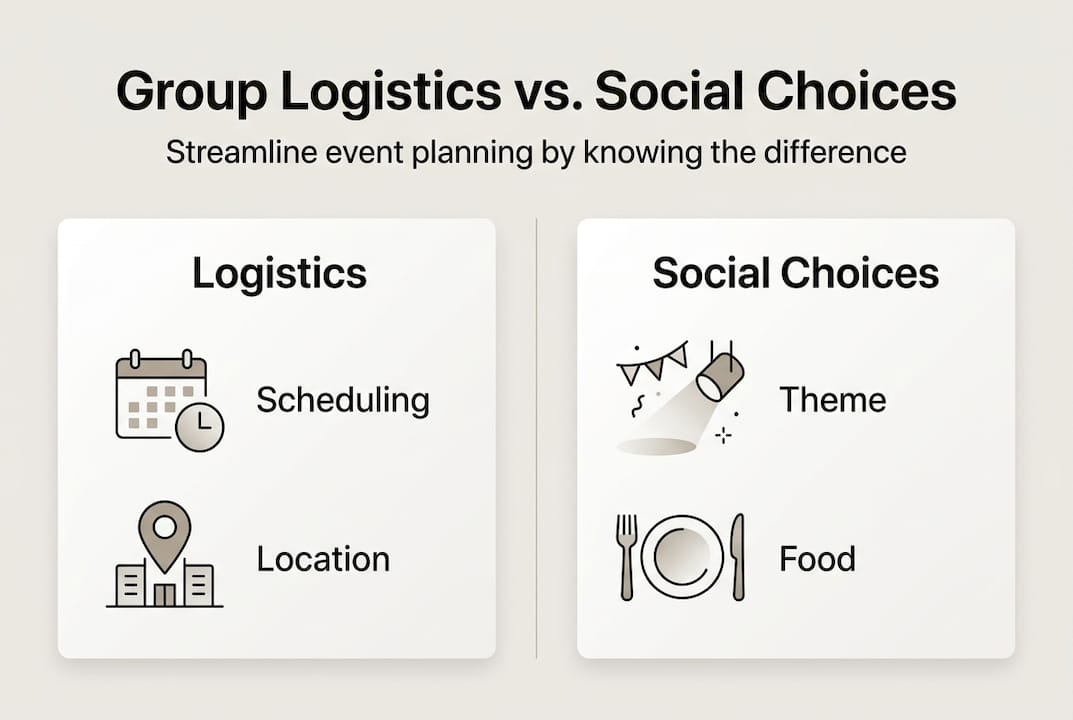 Group Logistics vs. Social Choices

Streamline event planning by knowing the difference

Logistics

Scheduling

Location

Social Choices

Theme

Food